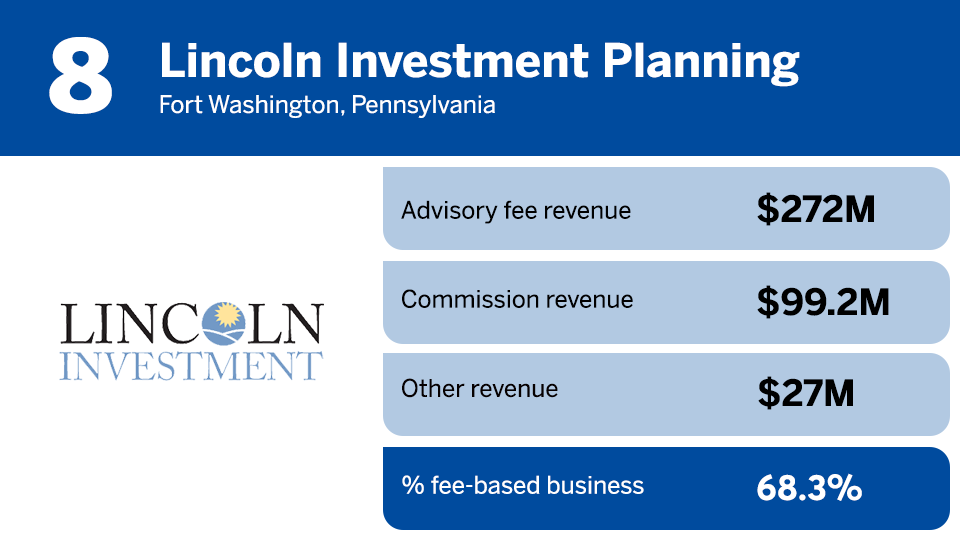 8 Lincoln Investment Planning
Fort Washington, Pennsylvania

LINCOLN
INVESTMENT

| Advisory fee revenue | \$272M |
|---|---|
| Commission revenue | \$99.2M |
| Other revenue | \$27M |
| % fee-based business | 68.3% |